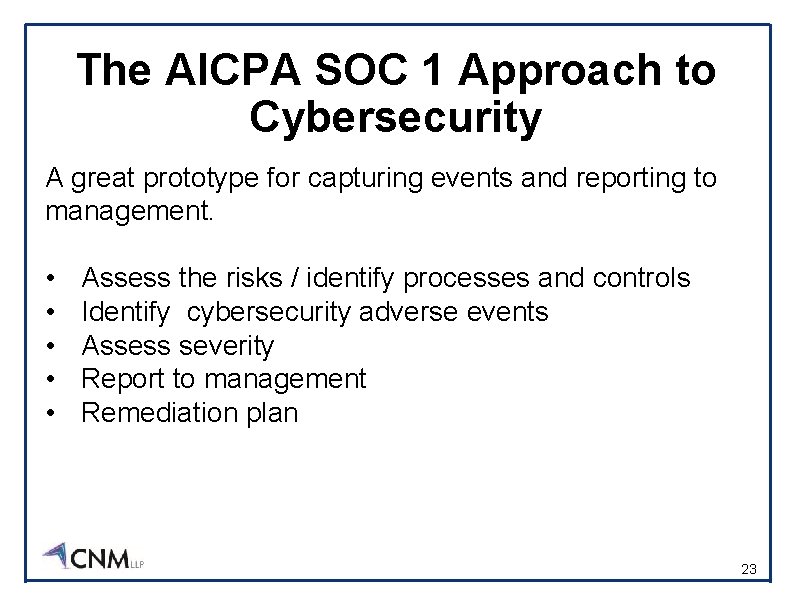 The AICPA SOC 1 Approach to Cybersecurity

A great prototype for capturing events and reporting to management.

• Assess the risks / identify processes and controls
• Identify cybersecurity adverse events
• Assess severity
• Report to management
• Remediation plan

CNM LLP

23